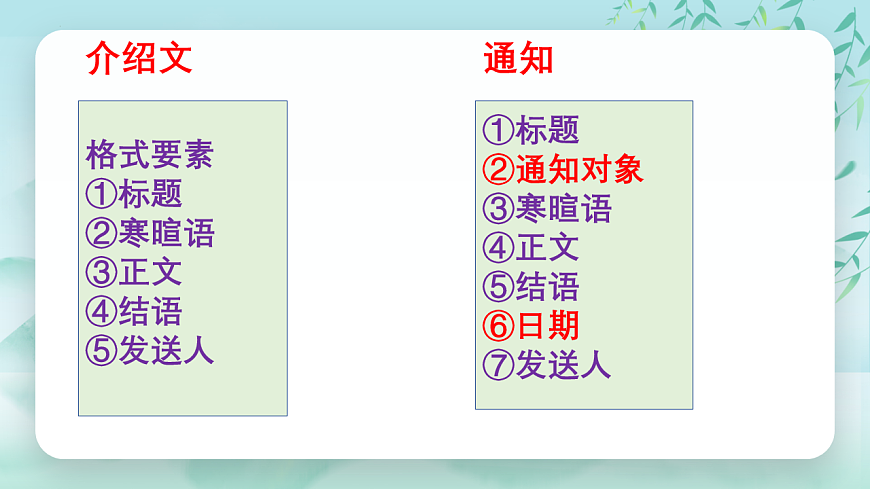 介绍文

格式要素
①标题
②寒暄语
③正文
④结语
⑤发送人

通知

①标题
②通知对象
③寒暄语
④正文
⑤结语
⑥日期
⑦发送人